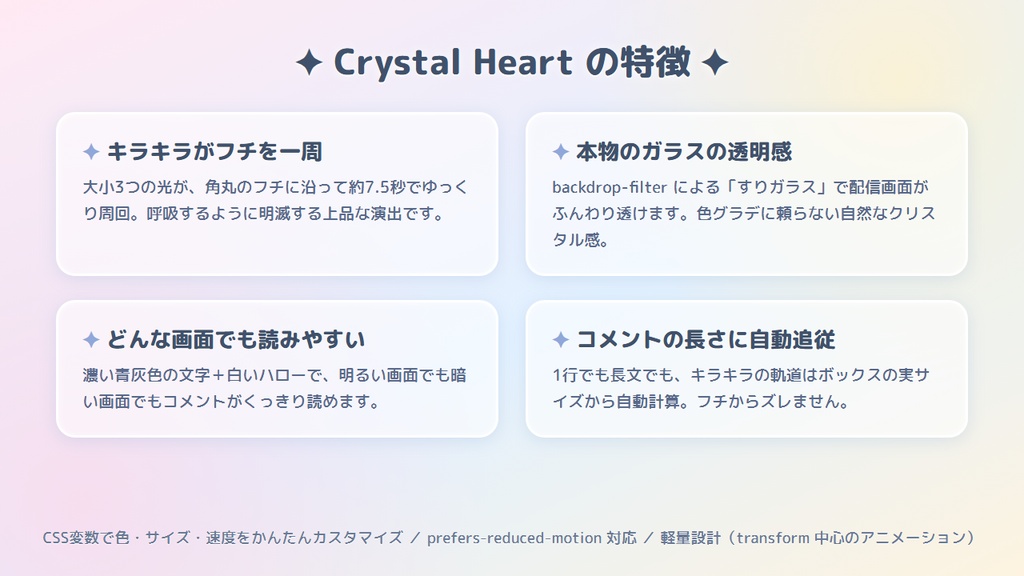 ✦ Crystal Heart の特徴 ✦

✦ キラキラがフチを一周

大小3つの光が、角丸のフチに沿って約7.5秒でゆっくり周回。呼吸するように明滅する上品な演出です。

✦ 本物のガラスの透明感

backdrop-filter による「すりガラス」で配信画面がふんわり透けます。色グラデに頼らない自然なクリスタル感。

✦ どんな画面でも読みやすい

濃い青灰色の文字＋白いハローで、明るい画面でも暗い画面でもコメントがくっきり読めます。

✦ コメントの長さに自動追従

1行でも長文でも、キラキラの軌道はボックスの実サイズから自動計算。フチからズレません。

CSS変数で色・サイズ・速度をかんたんカスタマイズ ／ prefers-reduced-motion 対応 ／ 軽量設計（transform 中心のアニメーション）